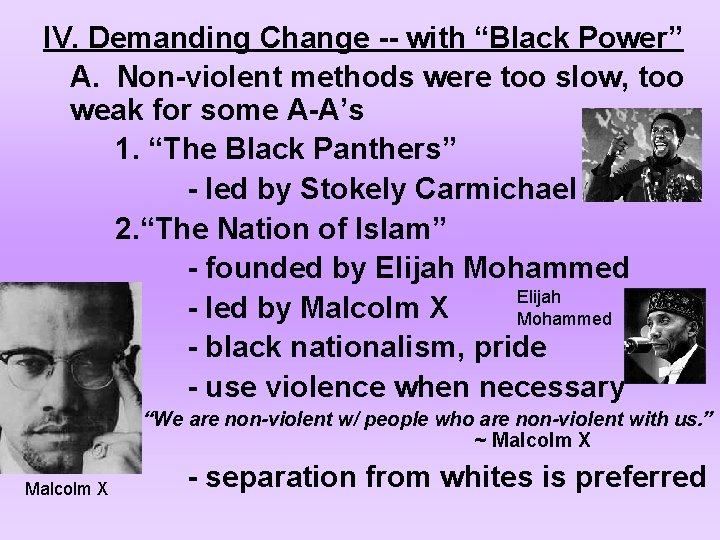 IV. Demanding Change -- with “Black Power”

A. Non-violent methods were too slow, too weak for some A-A’s

1. “The Black Panthers”

- led by Stokely Carmichael

2.“The Nation of Islam”

- founded by Elijah Mohammed

- led by Malcolm X

Elijah Mohammed

- black nationalism, pride

- use violence when necessary

“We are non-violent w/ people who are non-violent with us.” ~ Malcolm X

- separation from whites is preferred

Malcolm X